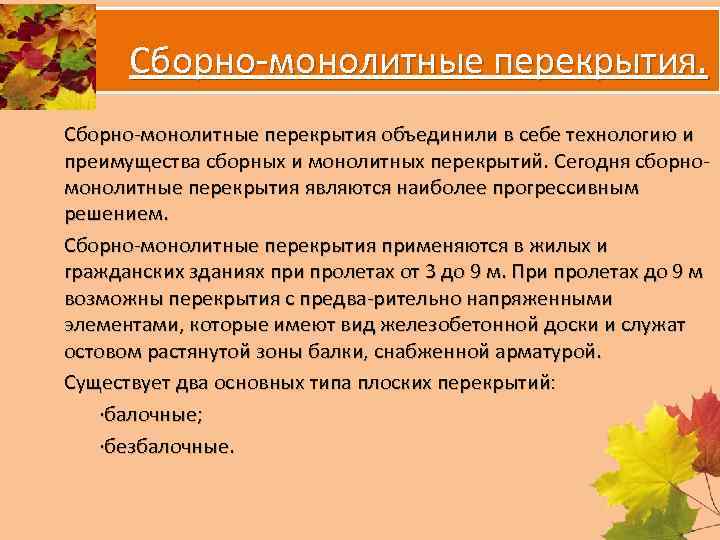 Сборно-монолитные перекрытия.

Сборно-монолитные перекрытия объединили в себе технологию и преимущества сборных и монолитных перекрытий. Сегодня сборно-монолитные перекрытия являются наиболее прогрессивным решением.

Сборно-монолитные перекрытия применяются в жилых и гражданских зданиях при пролетах от 3 до 9 м. При пролетах до 9 м возможны перекрытия с предва-рительно напряженными элементами, которые имеют вид железобетонной доски и служат остовом растянутой зоны балки, снабженной арматурой.

Существует два основных типа плоских перекрытий:

·балочные;

·безбалочные.